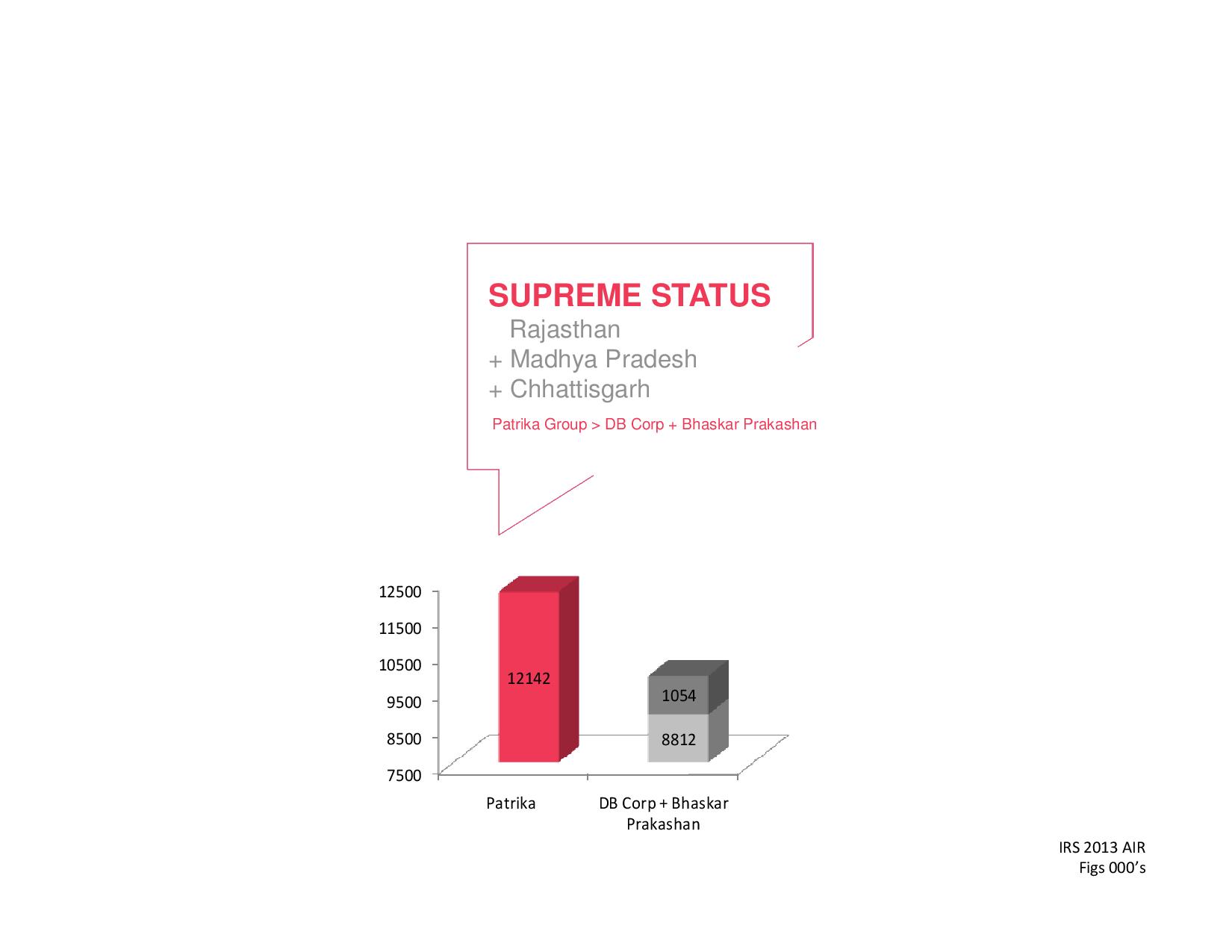 SUPREME STATUS
Rajasthan
+ Madhya Pradesh
+ Chhattisgarh

Patrika Group > DB Corp + Bhaskar Prakashan

12500
11500
10500
9500
8500
7500

12142

1054

8812

Patrika

DB Corp + Bhaskar Prakashan

IRS 2013 AIR
Figs 000's